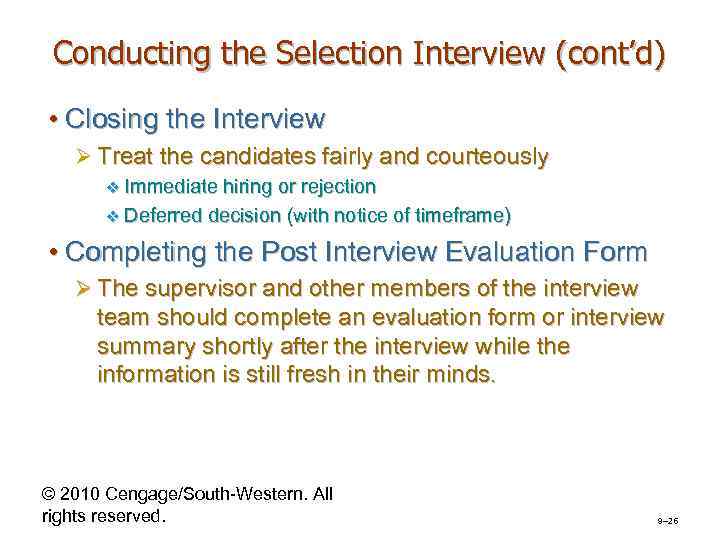 Conducting the Selection Interview (cont'd)

• Closing the Interview

➢ Treat the candidates fairly and courteously

❖ Immediate hiring or rejection

❖ Deferred decision (with notice of timeframe)

• Completing the Post Interview Evaluation Form

➢ The supervisor and other members of the interview team should complete an evaluation form or interview summary shortly after the interview while the information is still fresh in their minds.

© 2010 Cengage/South-Western. All rights reserved.

9–26